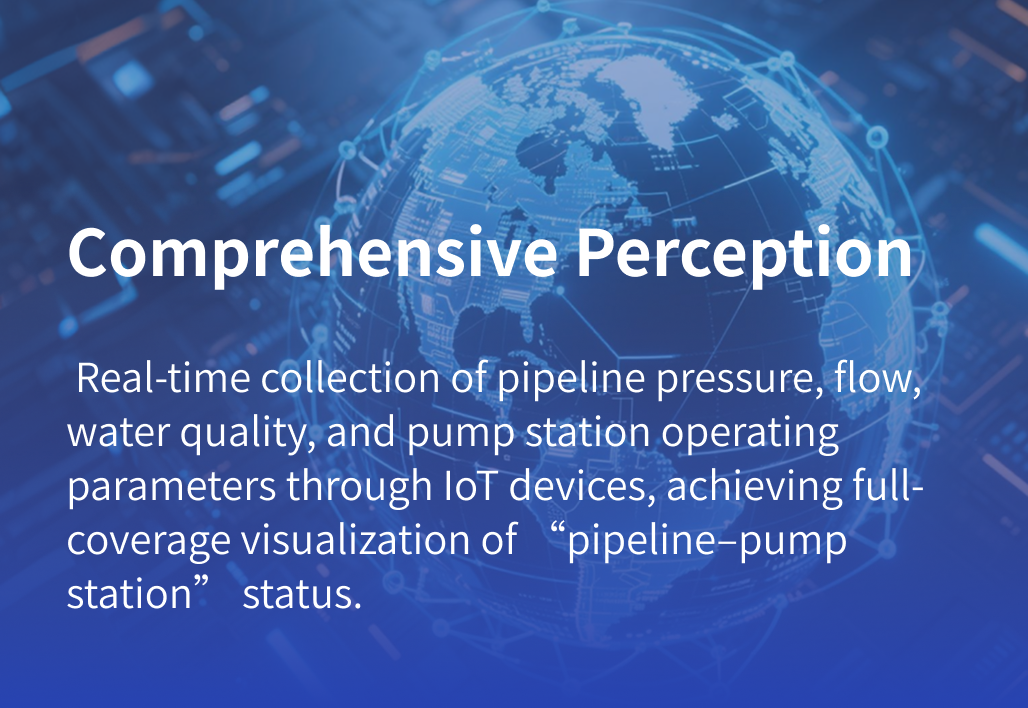 Comprehensive Perception

Real-time collection of pipeline pressure, flow, water quality, and pump station operating parameters through IoT devices, achieving full-coverage visualization of “pipeline–pump station” status.